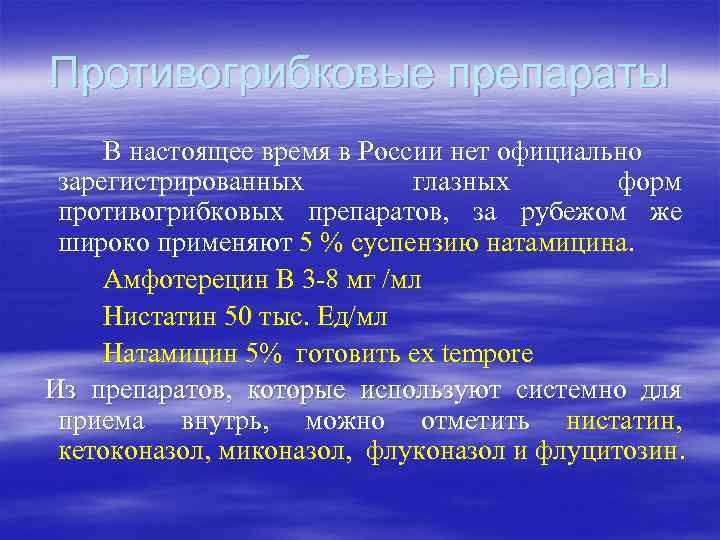 Противогрибковые препараты

В настоящее время в России нет официально зарегистрированных глазных форм противогрибковых препаратов, за рубежом же широко применяют 5 % суспензию натамицина.

Амфотерецин В 3-8 мг /мл

Нистатин 50 тыс. Ед/мл

Натамицин 5% готовить ex tempore

Из препаратов, которые используют системно для приема внутрь, можно отметить нистатин, кетоконазол, миконазол, флуконазол и флуцитозин.